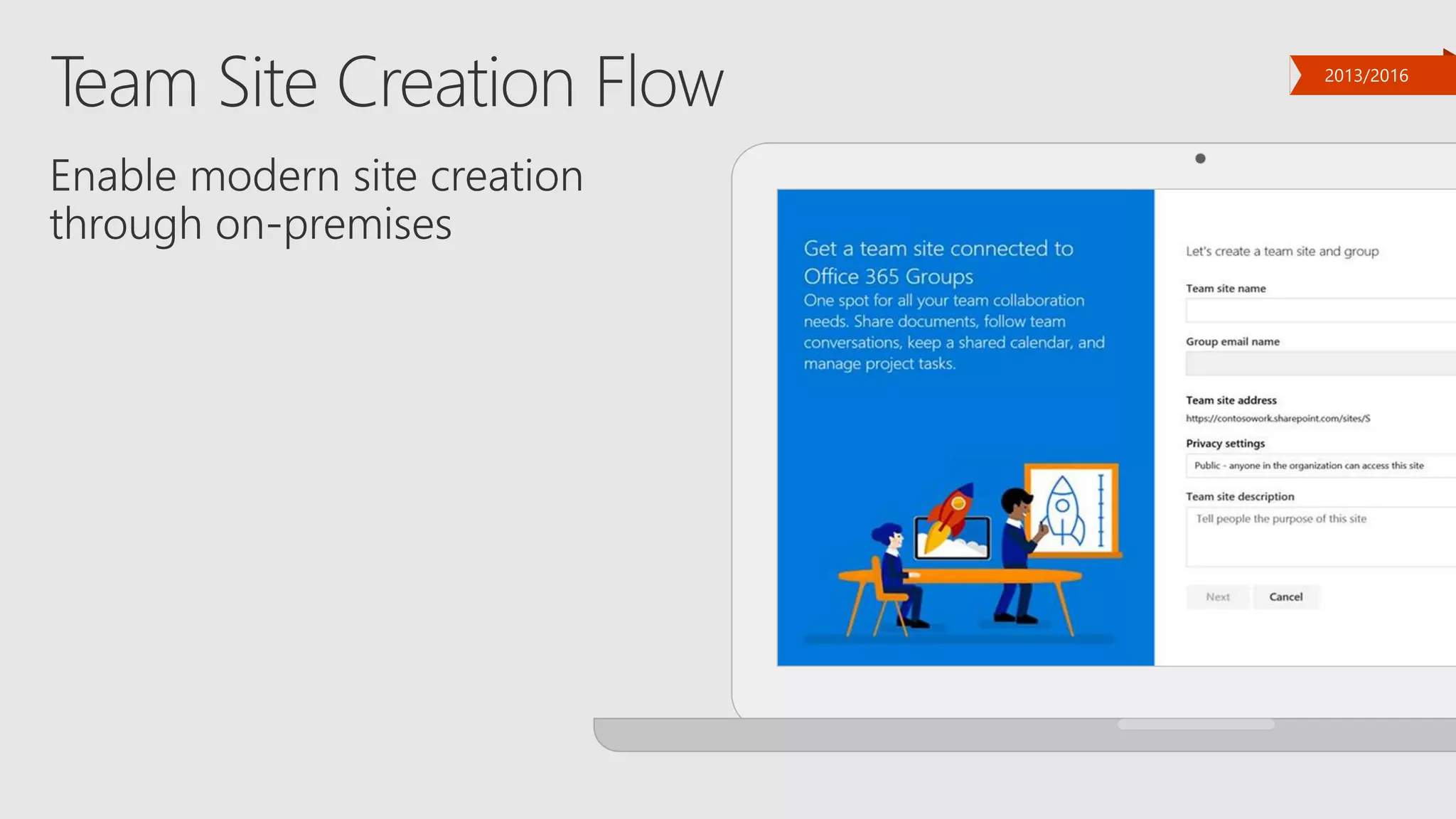 Team Site Creation Flow

2013/2016

Enable modern site creation through on-premises

Get a team site connected to Office 365 Groups
One spot for all your team collaboration needs. Share documents, follow team conversations, keep a shared calendar, and manage project tasks.

Let's create a team site and group

Team site name

Group email name

Team site address
https://contosowork.sharepoint.com/sites/S

Privacy settings
Public - anyone in the organization can access this site

Team site description
Tell people the purpose of this site

Next Cancel